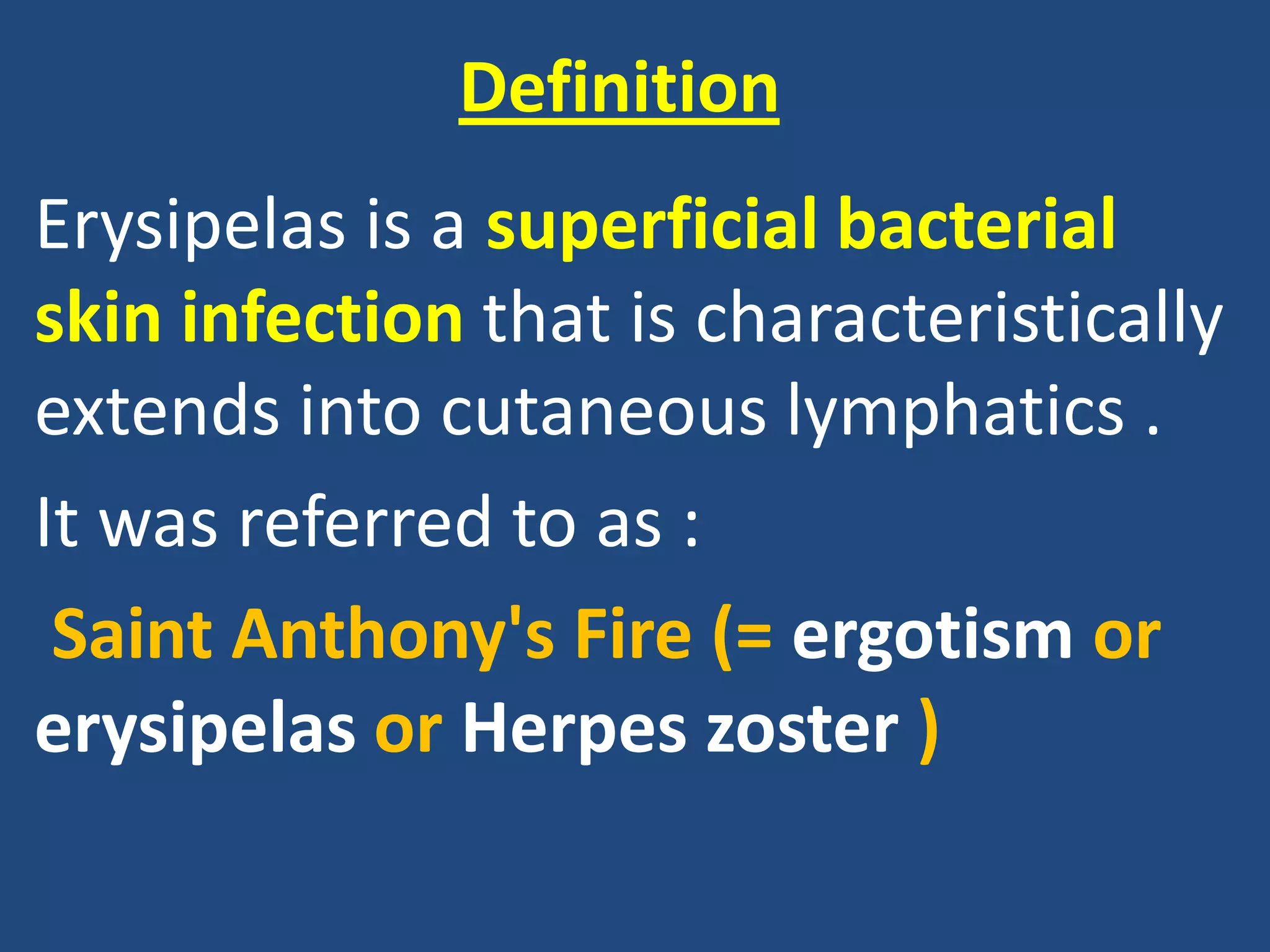 Definition

Erysipelas is a superficial bacterial skin infection that is characteristically extends into cutaneous lymphatics .

It was referred to as :

Saint Anthony's Fire (= ergotism or erysipelas or Herpes zoster )